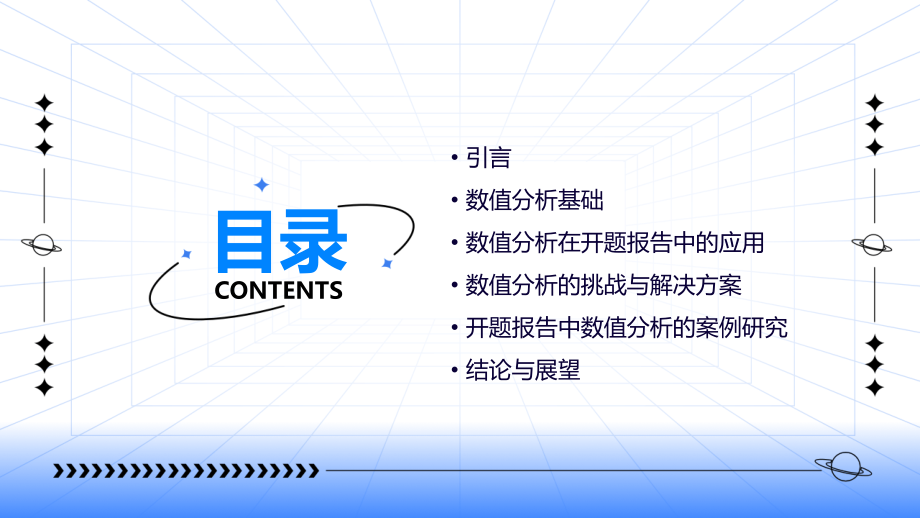 目录
CONTENTS

• 引言
• 数值分析基础
• 数值分析在开题报告中的应用
• 数值分析的挑战与解决方案
• 开题报告中数值分析的案例研究
• 结论与展望